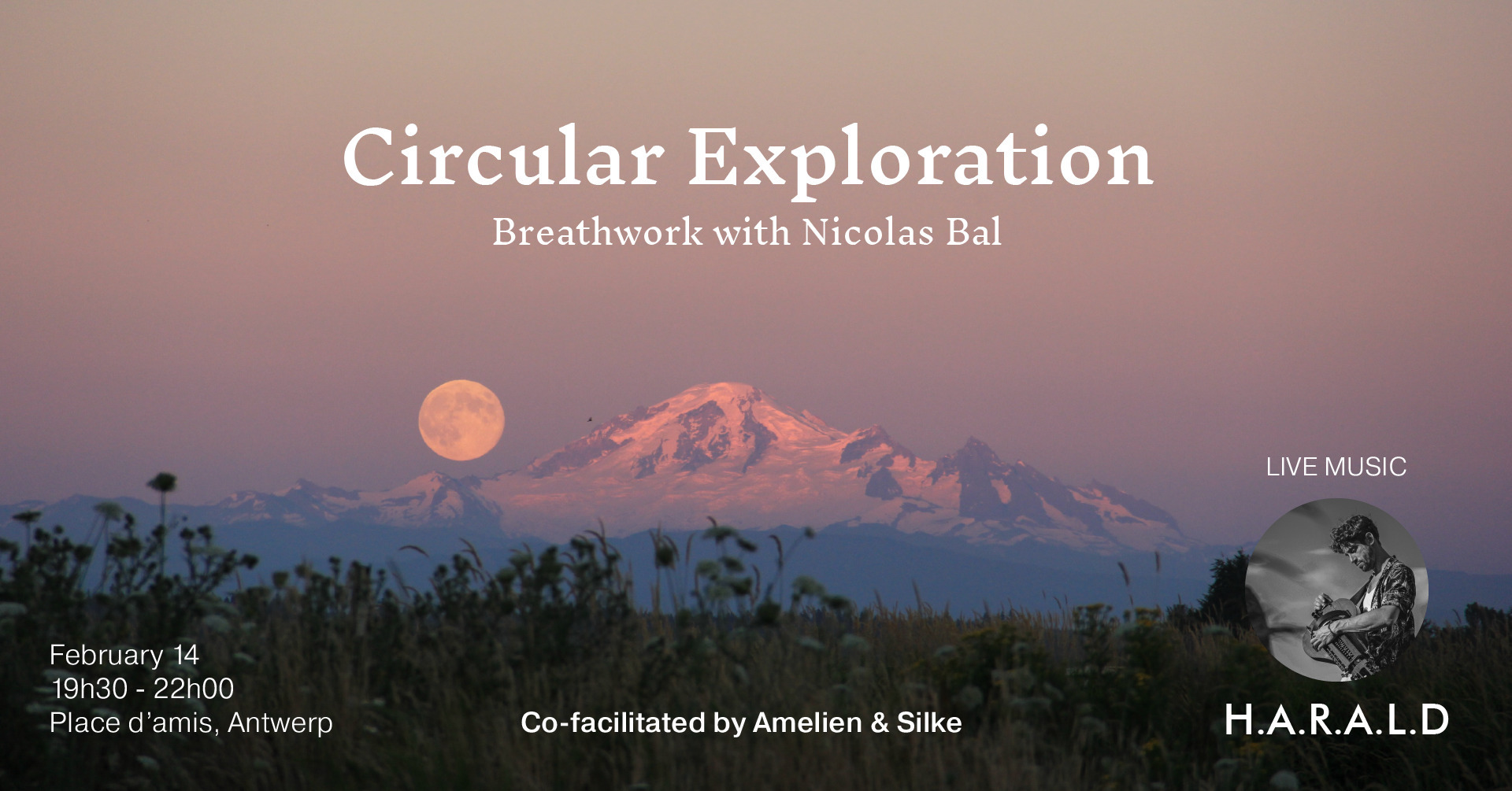 Circular Exploration

Breathwork with Nicolas Bal

LIVE MUSIC

February 14
19h30 - 22h00
Place d'amis, Antwerp

Co-facilitated by Amelien & Silke

H.A.R.A.L.D